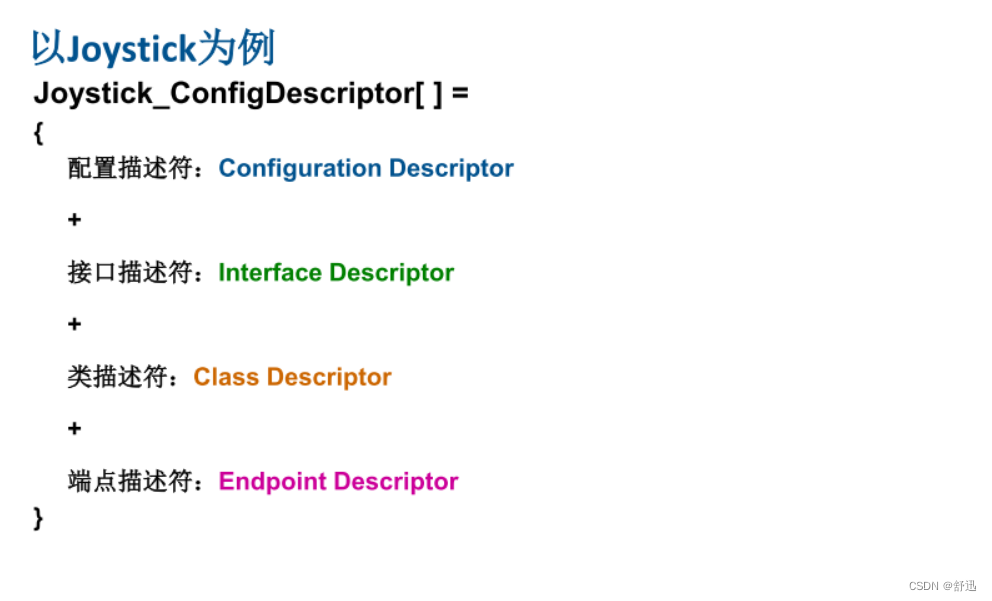 以Joystick为例
Joystick_ConfigDescriptor[ ] =
{
配置描述符：Configuration Descriptor

+

接口描述符：Interface Descriptor

+

类描述符：Class Descriptor

+

端点描述符：Endpoint Descriptor
}

CSDN @舒迅